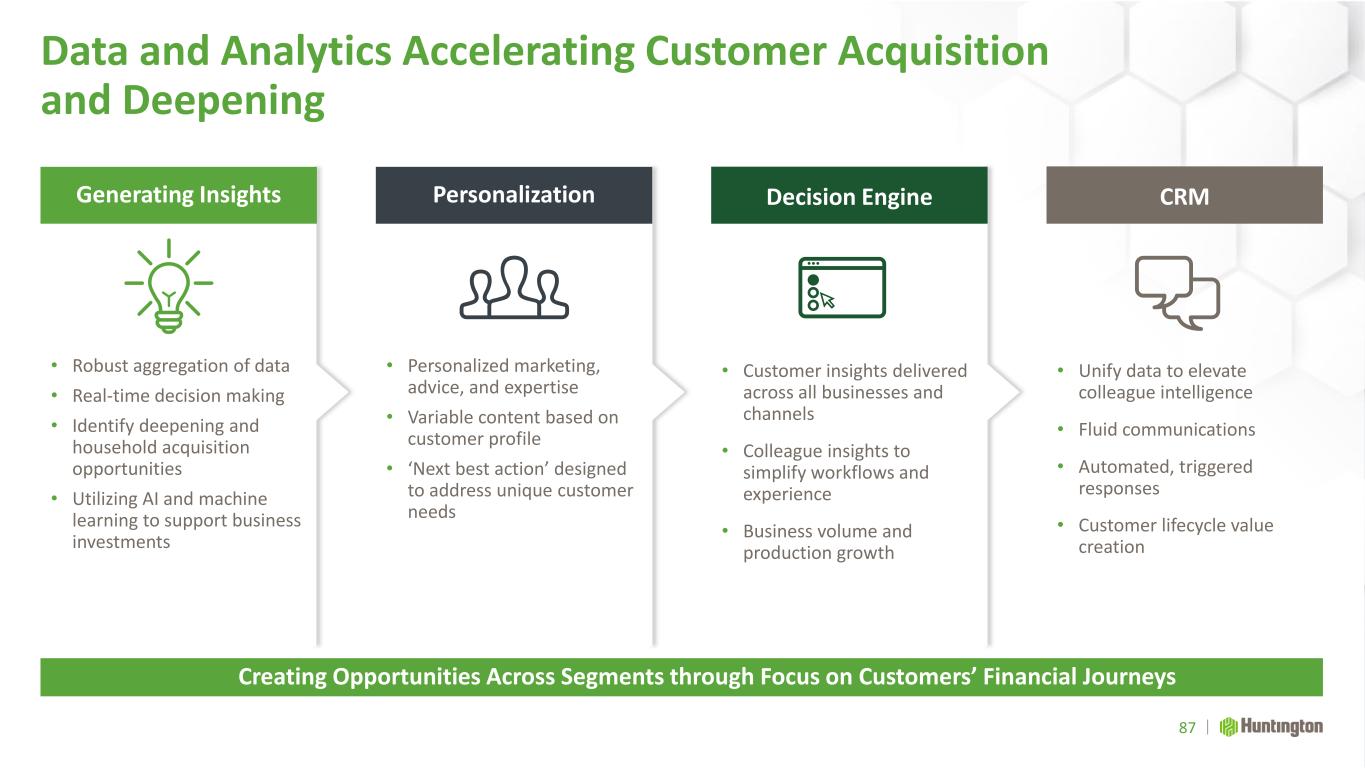 Data and Analytics Accelerating Customer Acquisition and Deepening

Generating Insights

• Robust aggregation of data
• Real-time decision making
• Identify deepening and household acquisition opportunities
• Utilizing AI and machine learning to support business investments

Personalization

• Personalized marketing, advice, and expertise
• Variable content based on customer profile
• 'Next best action' designed to address unique customer needs

Decision Engine

• Customer insights delivered across all businesses and channels
• Colleague insights to simplify workflows and experience
• Business volume and production growth

CRM

• Unify data to elevate colleague intelligence
• Fluid communications
• Automated, triggered responses
• Customer lifecycle value creation

Creating Opportunities Across Segments through Focus on Customers' Financial Journeys

87 | Huntington